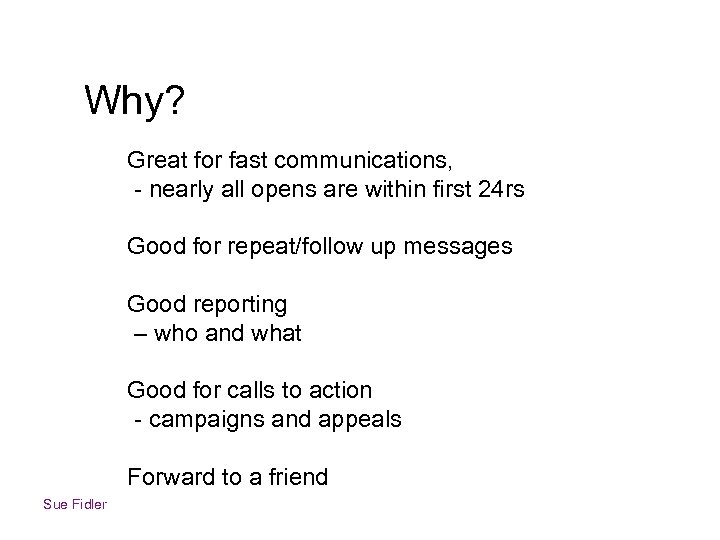 Why?

Great for fast communications,
- nearly all opens are within first 24rs

Good for repeat/follow up messages

Good reporting
– who and what

Good for calls to action
- campaigns and appeals

Forward to a friend

Sue Fidler